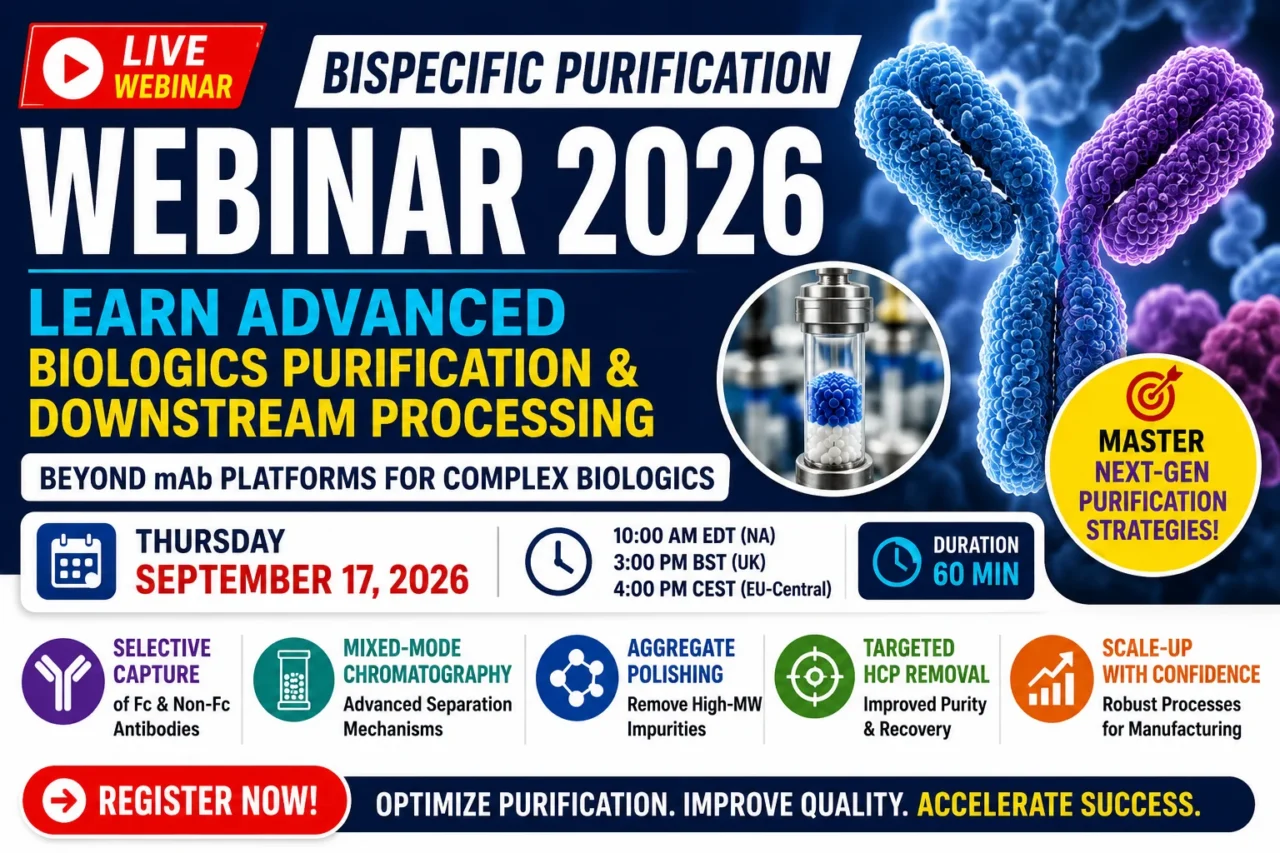 LIVE WEBINAR

BISPECIFIC PURIFICATION

WEBINAR 2026

LEARN ADVANCED
BIOLOGICS PURIFICATION & DOWNSTREAM PROCESSING

BEYOND mAb PLATFORMS FOR COMPLEX BIOLOGICS

MASTER NEXT-GEN PURIFICATION STRATEGIES!

THURSDAY
SEPTEMBER 17, 2026

10:00 AM EDT (NA)
3:00 PM BST (UK)
4:00 PM CEST (EU-Central)

DURATION
60 MIN

SELECTIVE CAPTURE
of Fc & Non-Fc Antibodies

MIXED-MODE CHROMATOGRAPHY
Advanced Separation Mechanisms

AGGREGATE POLISHING
Remove High-MW Impurities

TARGETED HCP REMOVAL
Improved Purity & Recovery

SCALE-UP WITH CONFIDENCE
Robust Processes for Manufacturing

REGISTER NOW!

OPTIMIZE PURIFICATION. IMPROVE QUALITY. ACCELERATE SUCCESS.